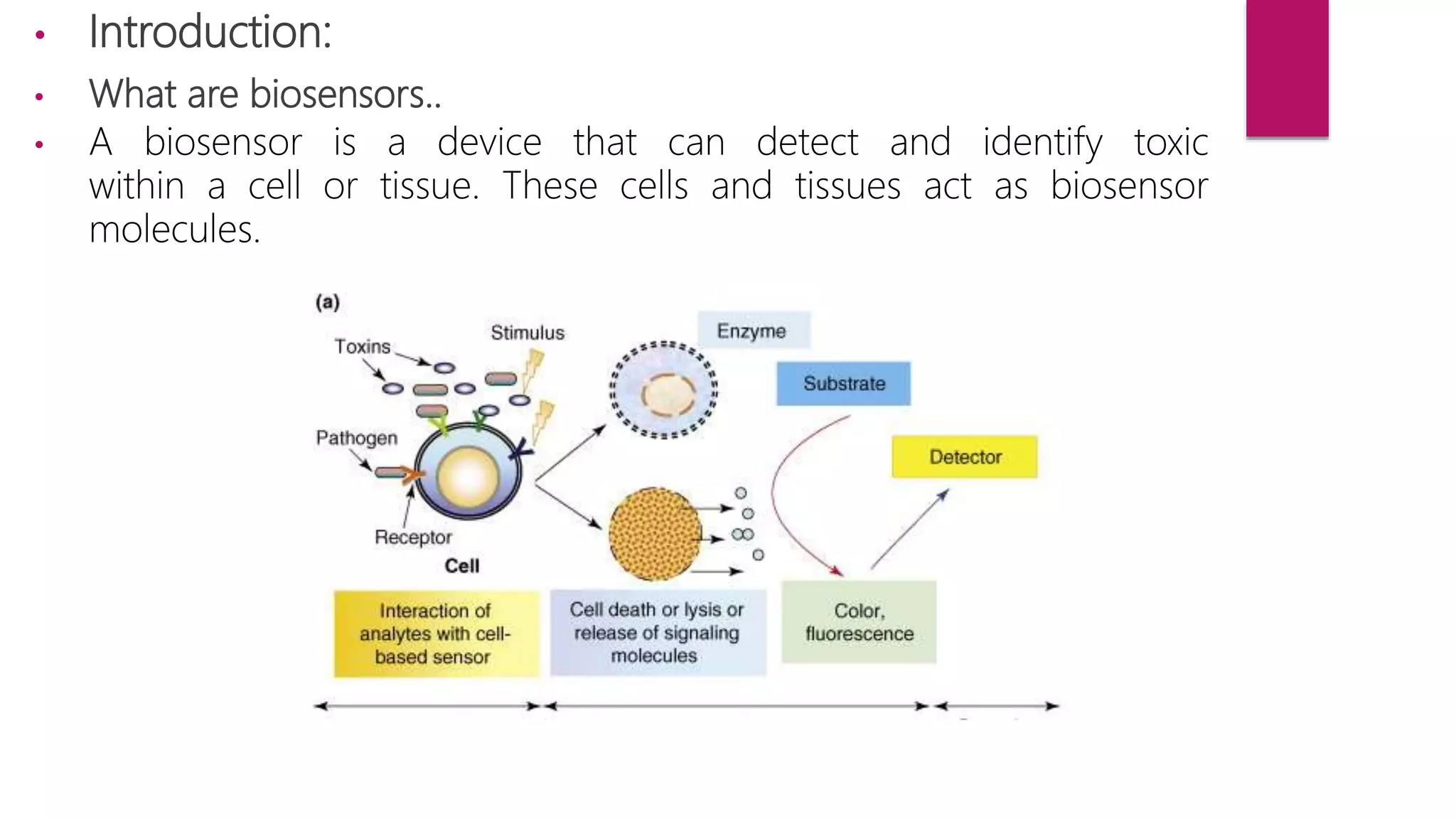 • Introduction:

• What are biosensors..

• A biosensor is a device that can detect and identify toxic within a cell or tissue. These cells and tissues act as biosensor molecules.

(a)

Toxins

Stimulus

Enzyme

Substrate

Pathogen

Detector

Receptor

Cell

Interaction of analytes with cell-based sensor

Cell death or lysis or release of signaling molecules

Color, fluorescence